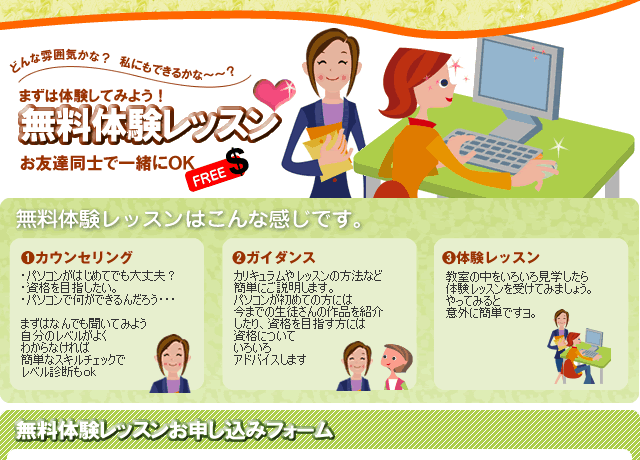 どんな雰囲気かな？ 私にもできるかな～～？

まずは体験してみよう！

無料体験レッスン

お友達同士で一緒にOK

FREE $

無料体験レッスンはこんな感じです。

❶カウンセリング

・パソコンがはじめてでも大丈夫？
・資格を目指したい。
・パソコンで何ができるんだろう・・・

まずはなんでも聞いてみよう
自分のレベルがよく
わからなければ
簡単なスキルチェックで
レベル診断もok

❷ガイダンス

カリキュラムやレッスンの方法など
簡単にご説明します。
パソコンが初めての方には
今までの生徒さんの作品を紹介
したり、資格を目指す方には
資格について
いろいろ
アドバイスします

❸体験レッスン

教室の中をいろいろ見学したら
体験レッスンを受けてみましょう。
やってみると
意外に簡単ですヨ。

無料体験レッスンお申し込みフォーム